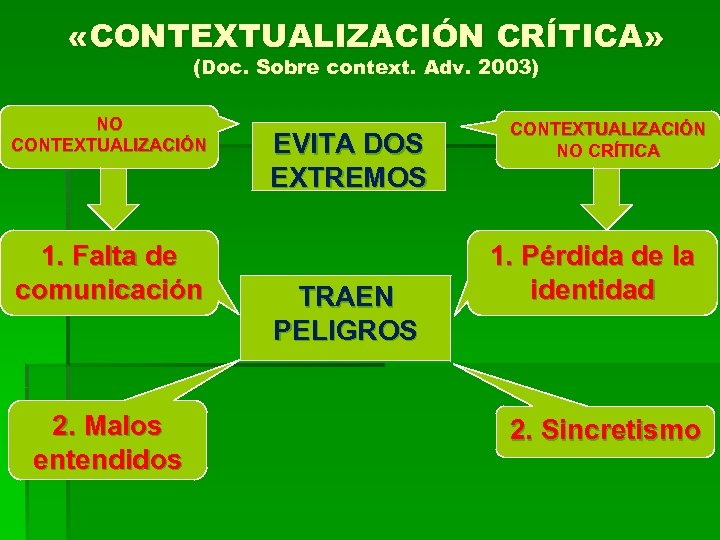 «CONTEXTUALIZACIÓN CRÍTICA»
(Doc. Sobre context. Adv. 2003)

NO CONTEXTUALIZACIÓN

EVITA DOS EXTREMOS

CONTEXTUALIZACIÓN NO CRÍTICA

1. Falta de comunicación

TRAEN PELIGROS

1. Pérdida de la identidad

2. Malos entendidos

2. Sincretismo